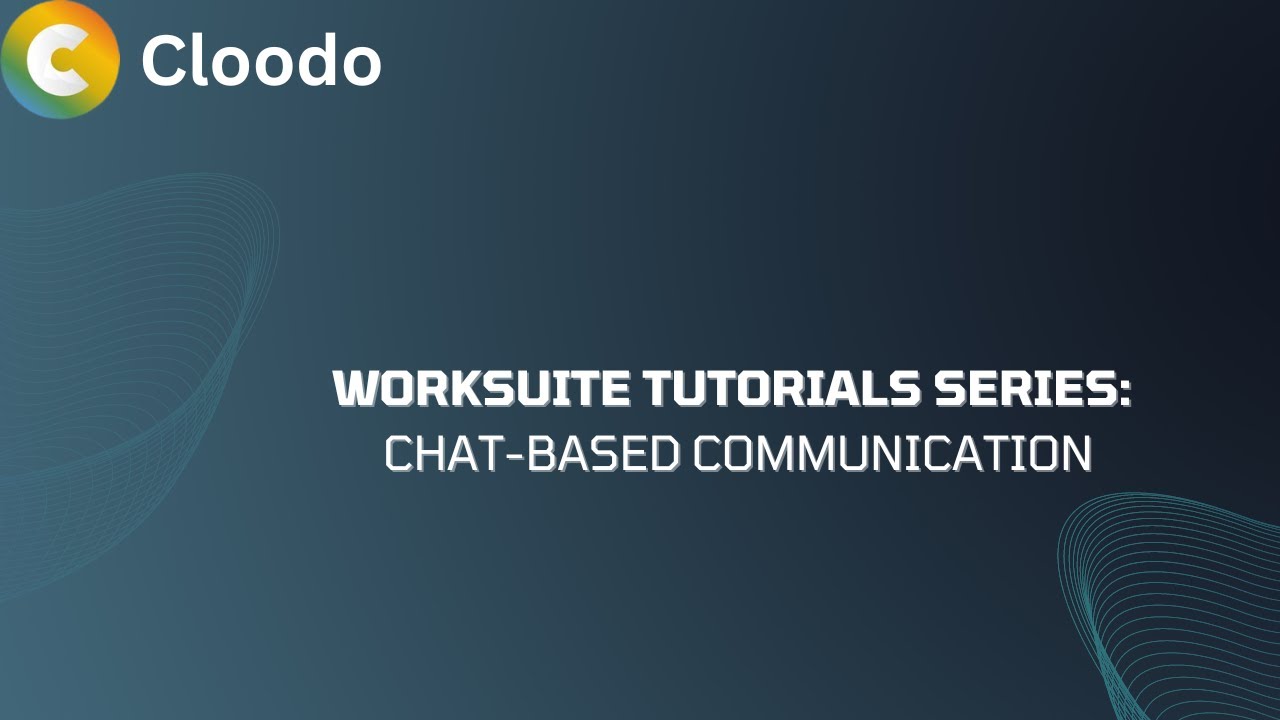 Cloodo

WORKSUITE TUTORIALS SERIES:
CHAT-BASED COMMUNICATION